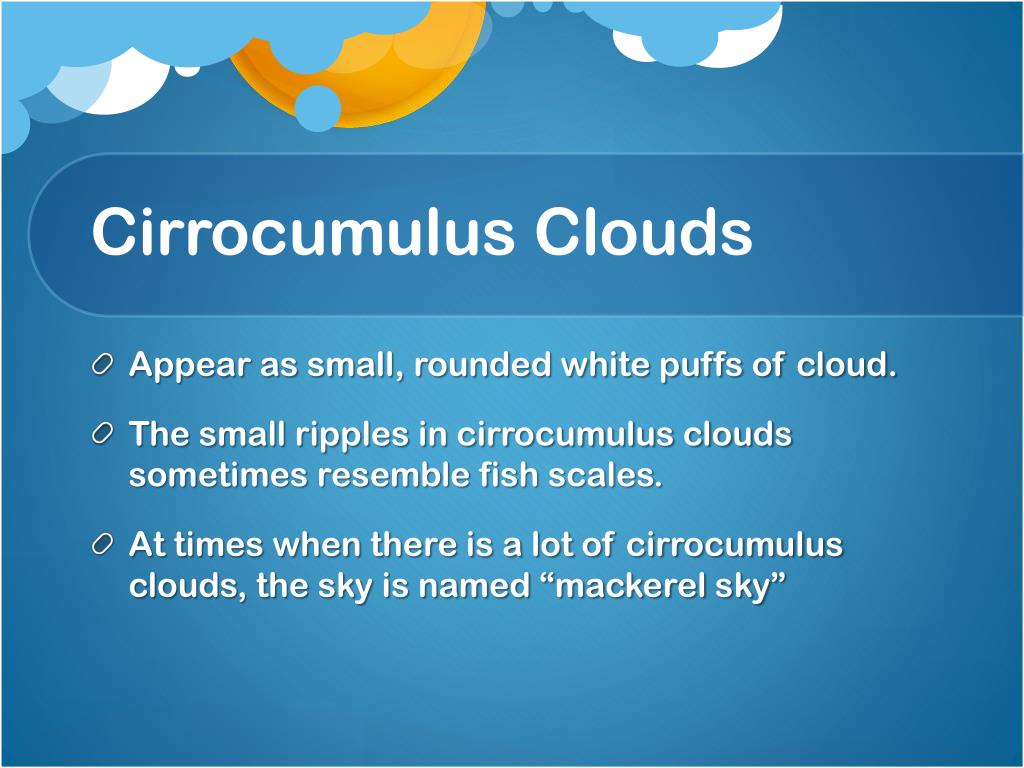 Cirrocumulus Clouds

Appear as small, rounded white puffs of cloud.

The small ripples in cirrocumulus clouds sometimes resemble fish scales.

At times when there is a lot of cirrocumulus clouds, the sky is named “mackerel sky”